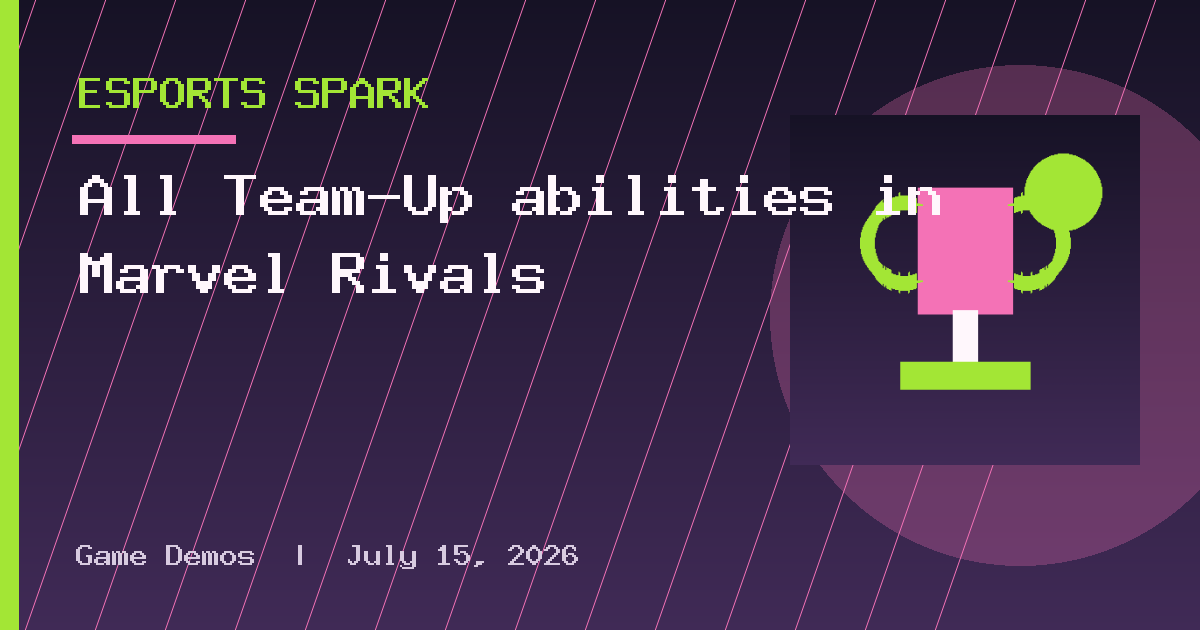 ESPORTS SPARK

All Team-Up abilities in Marvel Rivals

Game Demos | July 15, 2026